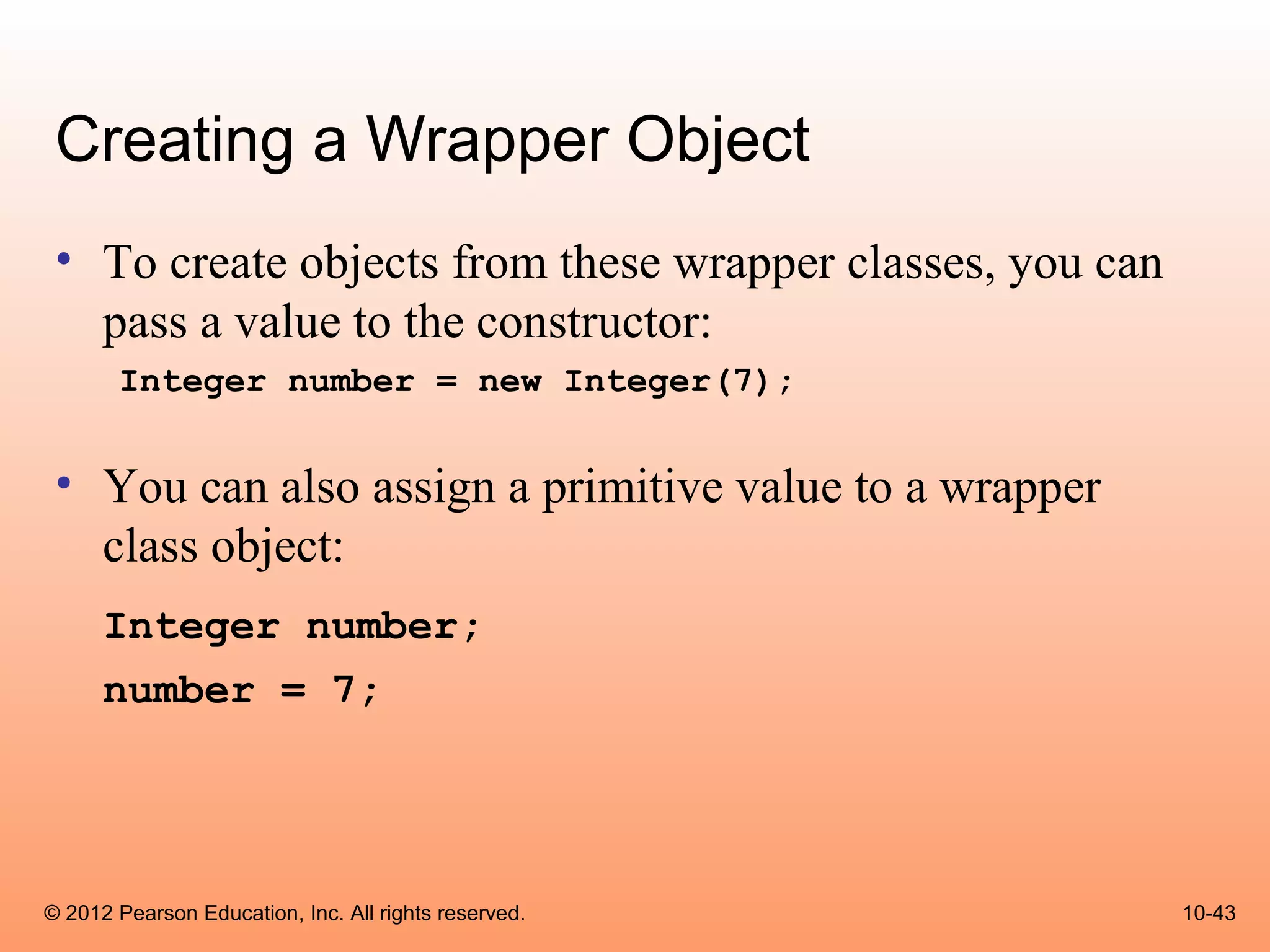 Creating a Wrapper Object

• To create objects from these wrapper classes, you can pass a value to the constructor:

Integer number = new Integer(7);

• You can also assign a primitive value to a wrapper class object:

Integer number;

number = 7;

© 2012 Pearson Education, Inc. All rights reserved.

10-43